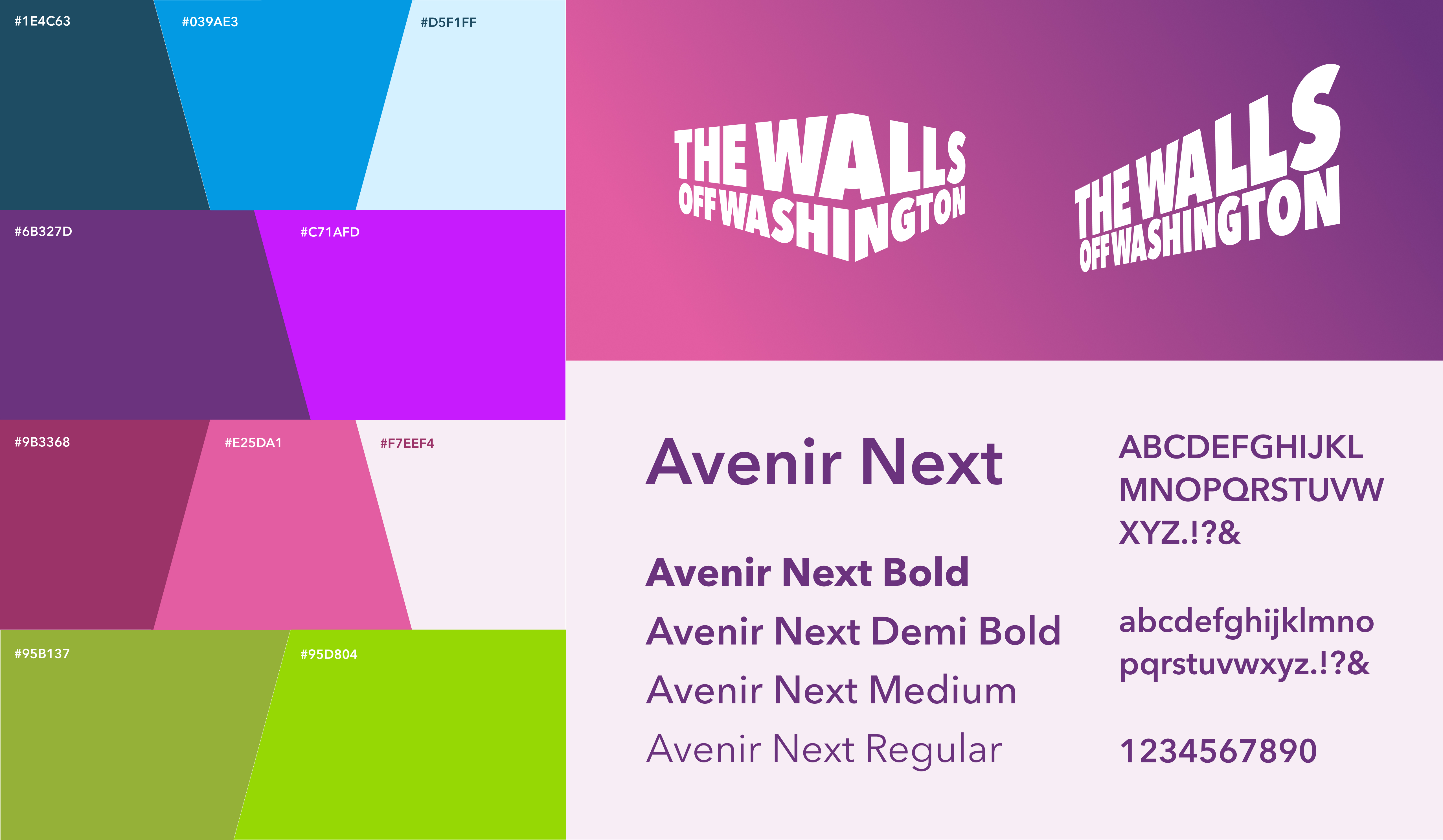 #1E4C63

#039AE3

#D5F1FF

#6B327D

#C71AFD

#9B3368

#E25DA1

#F7EEF4

#95B137

#95D804

THE WALLS OFF WASHINGTON

THE WALLS OFF WASHINGTON

Avenir Next

Avenir Next Bold

Avenir Next Demi Bold

Avenir Next Medium

Avenir Next Regular

ABCDEFGHIJKL MNOPQRSTUVW XYZ.!?&

abcdefghijklmno pqrstuvwxyz.!?&

1234567890